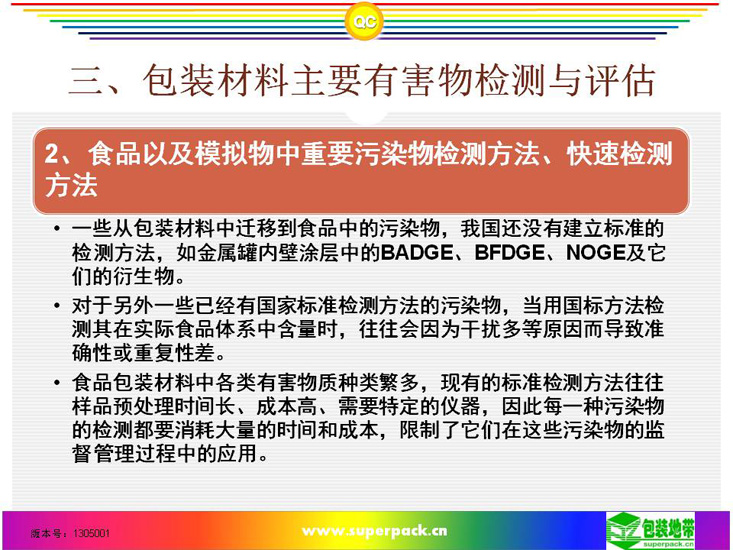 QC

三、包装材料主要有害物检测与评估

2、食品以及模拟物中重要污染物检测方法、快速检测方法

• 一些从包装材料中迁移到食品中的污染物，我国还没有建立标准的检测方法，如金属罐内壁涂层中的BADGE、BFDGE、NOGE及它们的衍生物。

• 对于另外一些已经有国家标准检测方法的污染物，当用国标方法检测其在实际食品体系中含量时，往往会因为干扰多等原因而导致准确性或重复性差。

• 食品包装材料中各类有害物质种类繁多，现有的标准检测方法往往样品预处理时间长、成本高、需要特定的仪器，因此每一种污染物的检测都要消耗大量的时间和成本，限制了它们在这些污染物的监督管理过程中的应用。

版本号：1305001

www.superpack.cn

包装地带
superpack.cn